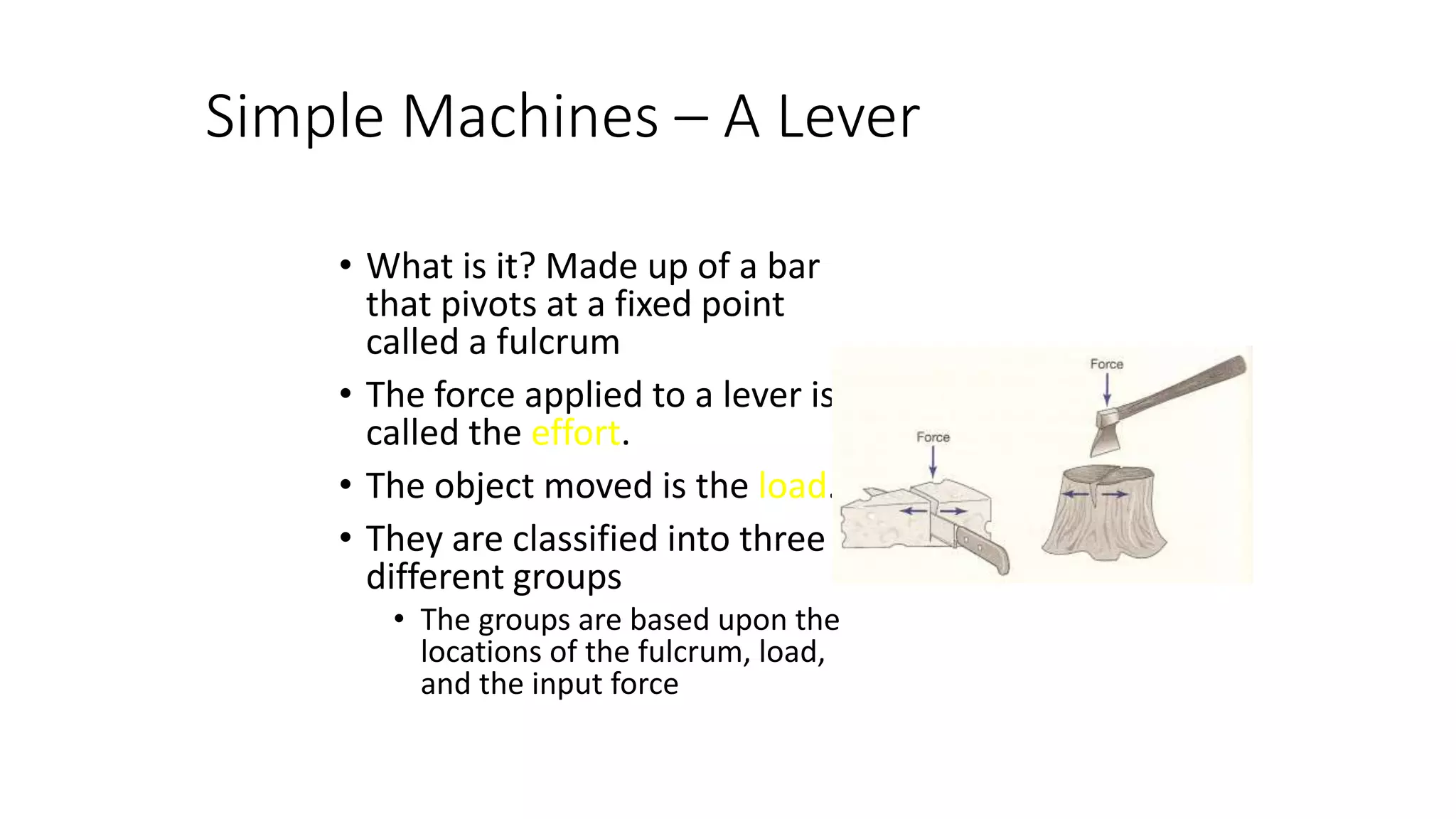 Simple Machines – A Lever

• What is it? Made up of a bar that pivots at a fixed point called a fulcrum

• The force applied to a lever is called the effort.

• The object moved is the load.

• They are classified into three different groups
  • The groups are based upon the locations of the fulcrum, load, and the input force

Force

Force